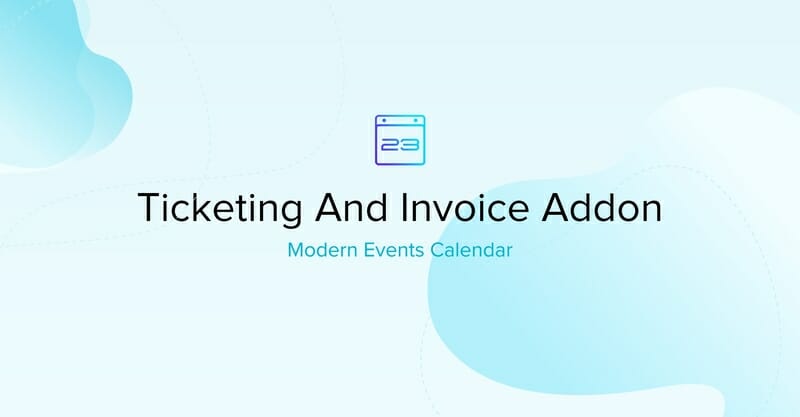 23

Ticketing And Invoice Addon

Modern Events Calendar